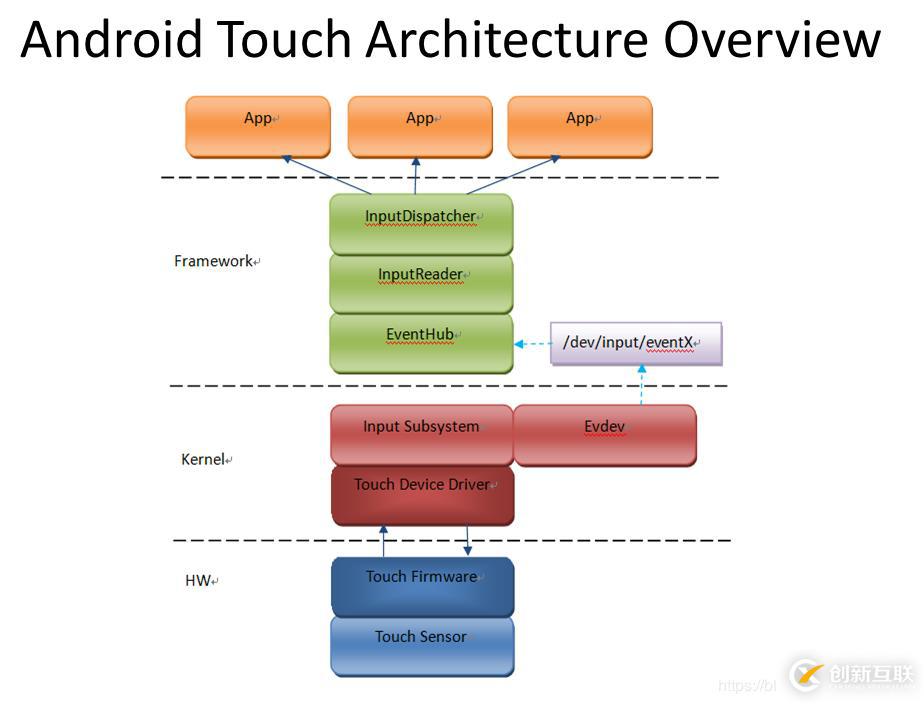 Android Touch Architecture Overview

App

App

App

Framework

InputDispatcher

InputReader

EventHub

/dev/input/eventX

Kernel

Input Subsystem

Evdev

Touch Device Driver

HW

Touch Firmware

Touch Sensor

https://bl

创新互联